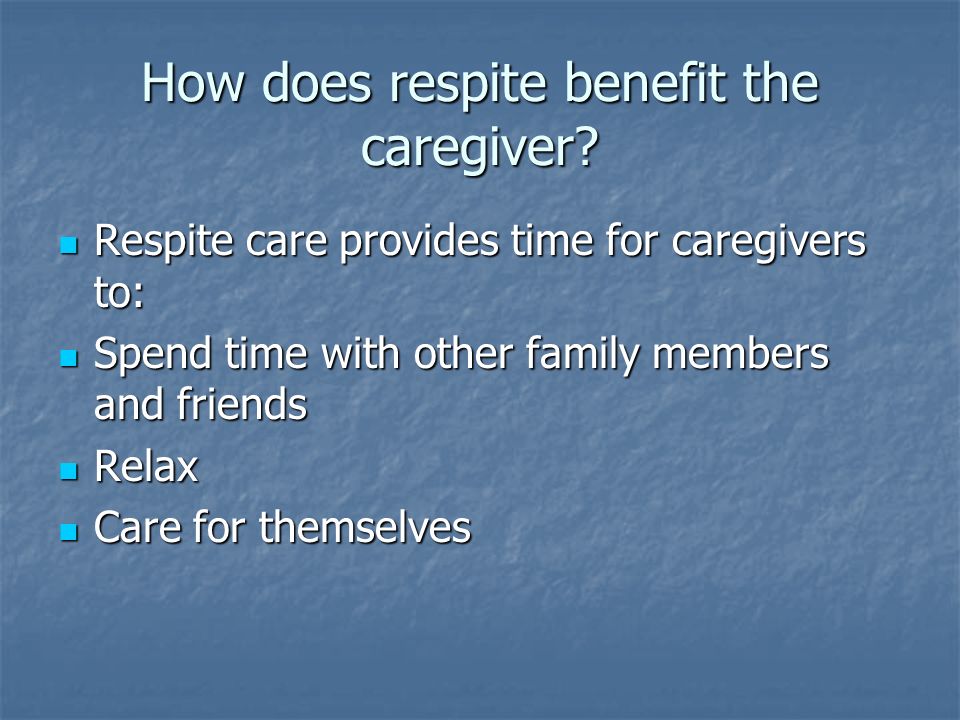 How does respite benefit the caregiver?

- Respite care provides time for caregivers to:
- Spend time with other family members and friends
- Relax
- Care for themselves